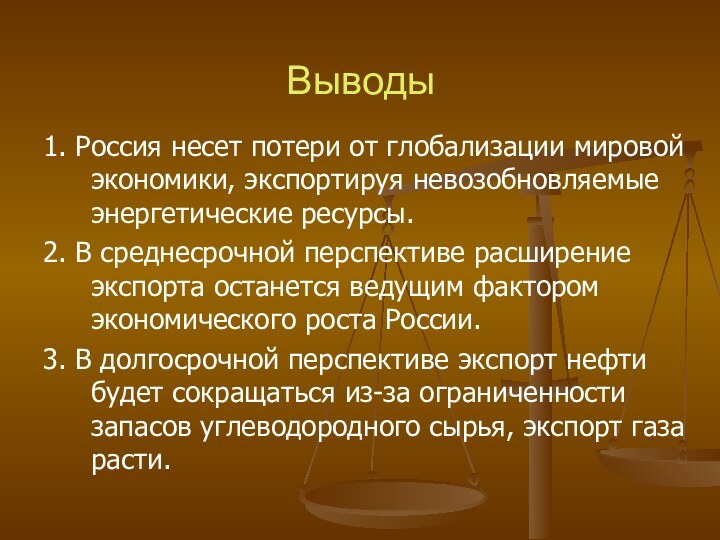 Выводы

1. Россия несет потери от глобализации мировой экономики, экспортируя невозобновляемые энергетические ресурсы.

2. В среднесрочной перспективе расширение экспорта останется ведущим фактором экономического роста России.

3. В долгосрочной перспективе экспорт нефти будет сокращаться из-за ограниченности запасов углеводородного сырья, экспорт газа расти.